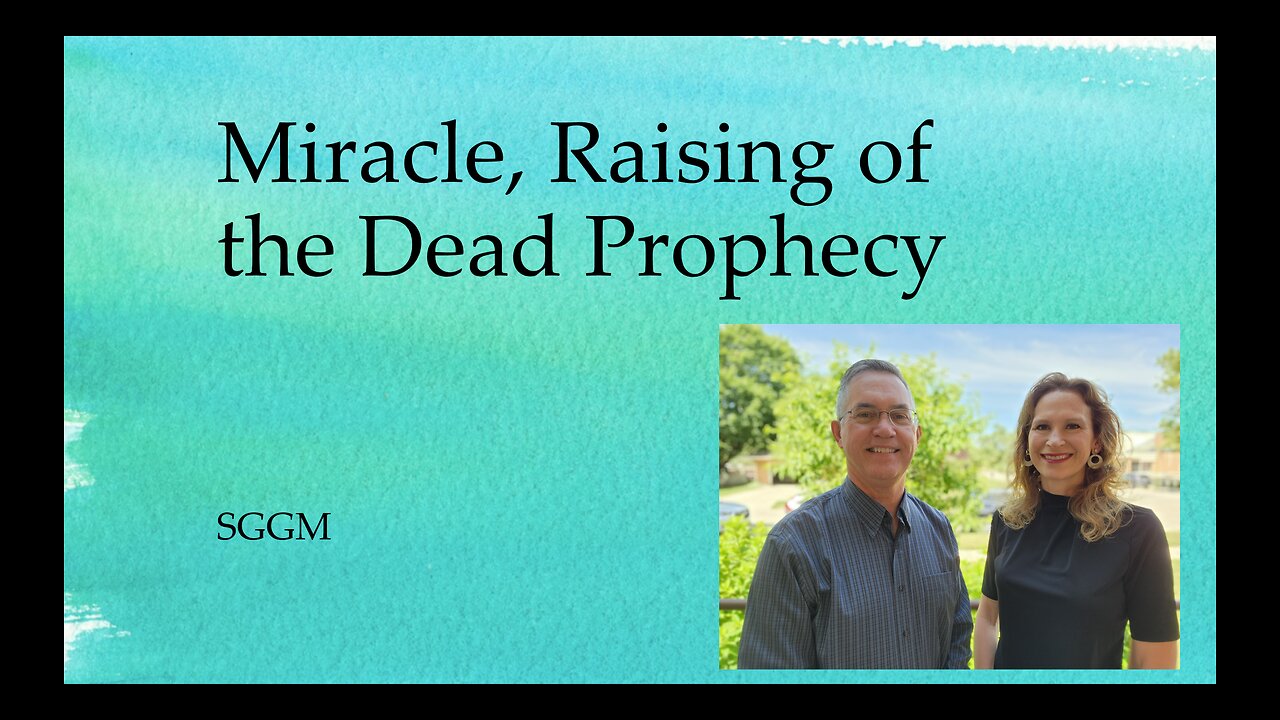 Miracle, Raising of the Dead Prophecy

SGGM